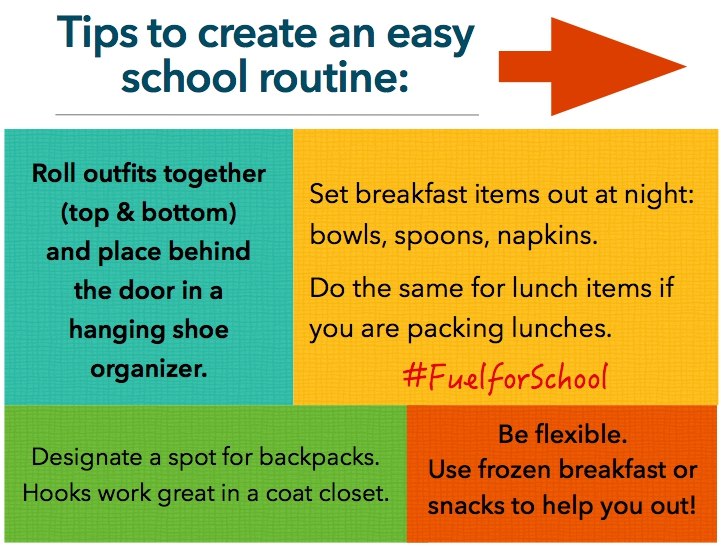 Tips to create an easy school routine:

Roll outfits together (top & bottom) and place behind the door in a hanging shoe organizer.

Set breakfast items out at night: bowls, spoons, napkins.

Do the same for lunch items if you are packing lunches.

#FuelforSchool

Designate a spot for backpacks. Hooks work great in a coat closet.

Be flexible. Use frozen breakfast or snacks to help you out!